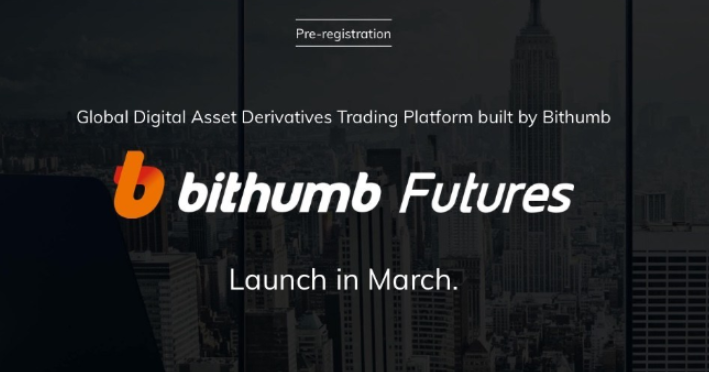 Pre-registration

Global Digital Asset Derivatives Trading Platform built by Bithumb

bithumb Futures

Launch in March.